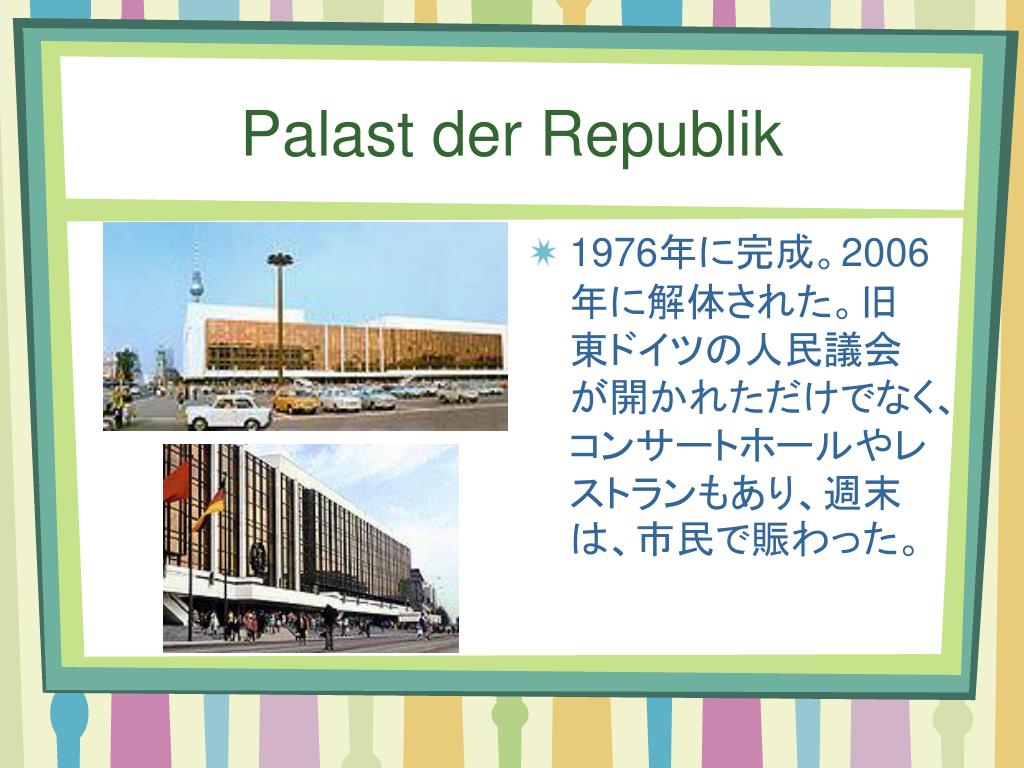 Palast der Republik

1976年に完成。2006年に解体された。旧東ドイツの人民議会が開かれただけでなく、コンサートホールやレストランもあり、週末は、市民で賑わった。